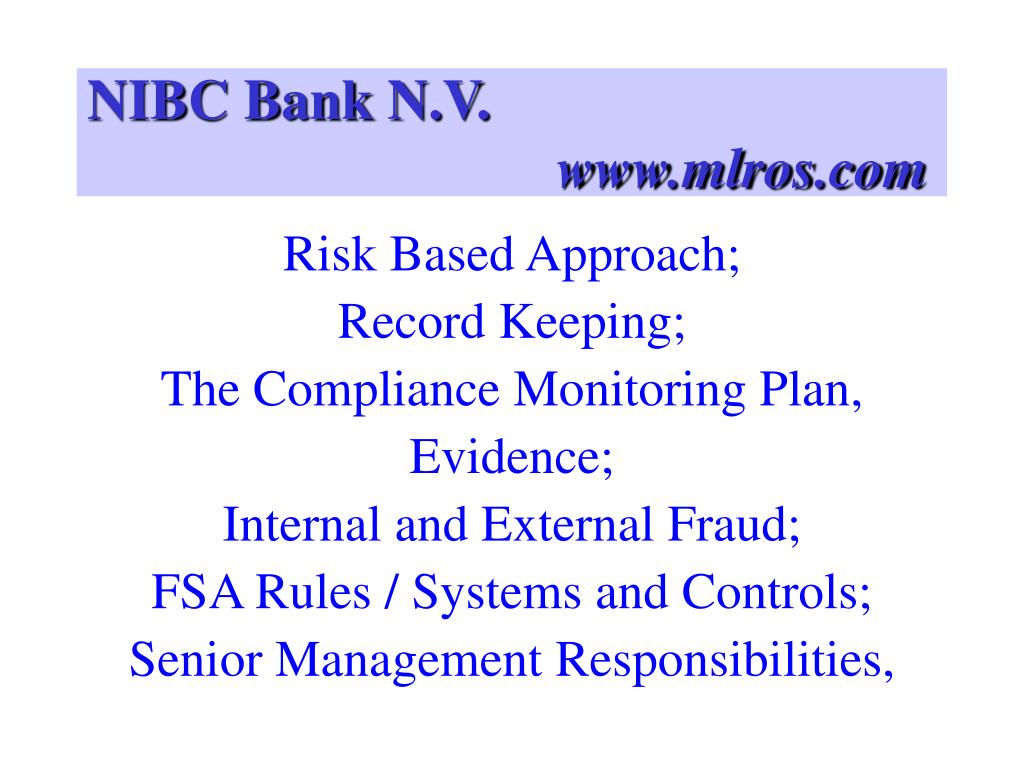 NIBC Bank N.V.
www.mlros.com

Risk Based Approach;
Record Keeping;
The Compliance Monitoring Plan,
Evidence;
Internal and External Fraud;
FSA Rules / Systems and Controls;
Senior Management Responsibilities,